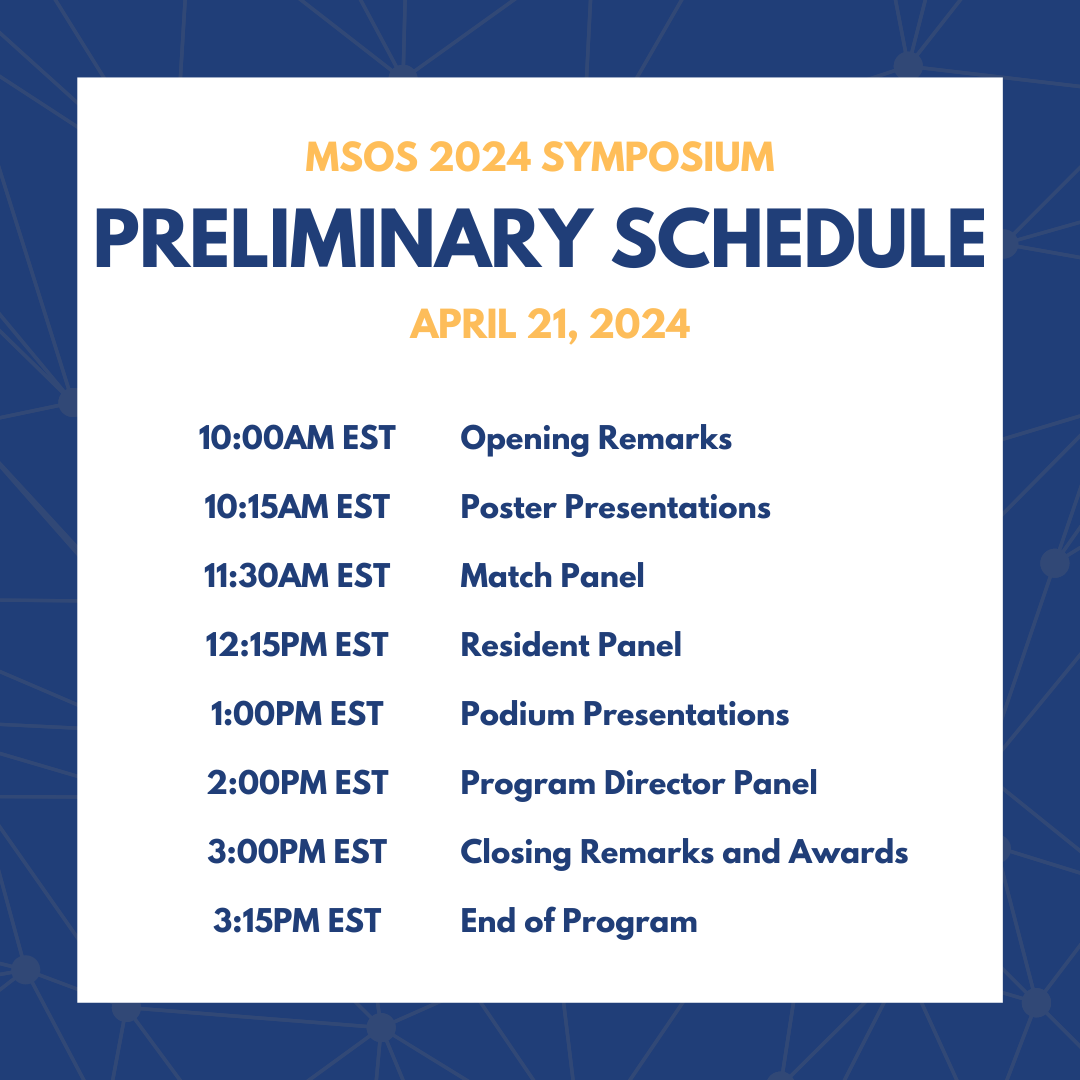 MSOS 2024 SYMPOSIUM
PRELIMINARY SCHEDULE
APRIL 21, 2024

| | |
|---|---|
| 10:00AM EST | Opening Remarks |
| 10:15AM EST | Poster Presentations |
| 11:30AM EST | Match Panel |
| 12:15PM EST | Resident Panel |
| 1:00PM EST | Podium Presentations |
| 2:00PM EST | Program Director Panel |
| 3:00PM EST | Closing Remarks and Awards |
| 3:15PM EST | End of Program |